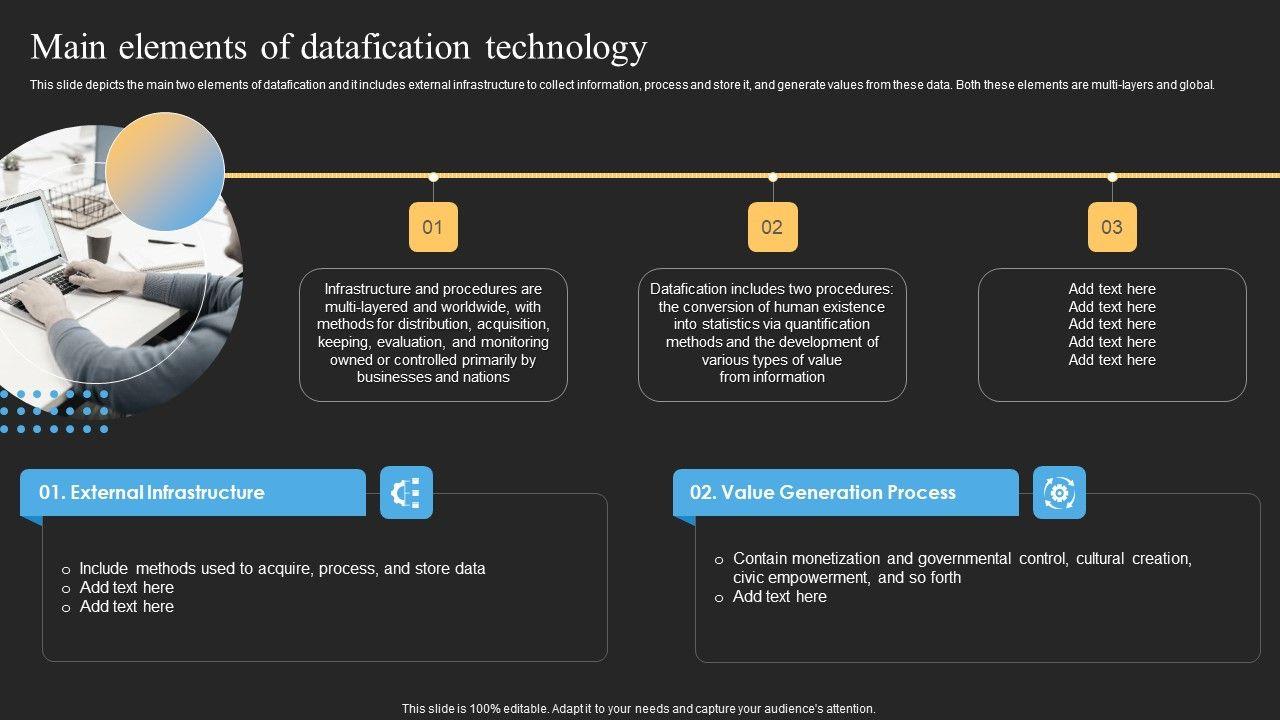 Main elements of datafication technology

This slide depicts the main two elements of datafication and it includes external infrastructure to collect information, process and store it, and generate values from these data. Both these elements are multi-layers and global.

01

Infrastructure and procedures are multi-layered and worldwide, with methods for distribution, acquisition, keeping, evaluation, and monitoring owned or controlled primarily by businesses and nations

02

Datafication includes two procedures: the conversion of human existence into statistics via quantification methods and the development of various types of value from information

03

Add text here
Add text here
Add text here
Add text here
Add text here

01. External Infrastructure

o Include methods used to acquire, process, and store data
o Add text here
o Add text here

02. Value Generation Process

o Contain monetization and governmental control, cultural creation, civic empowerment, and so forth
o Add text here

This slide is 100% editable. Adapt it to your needs and capture your audience's attention.